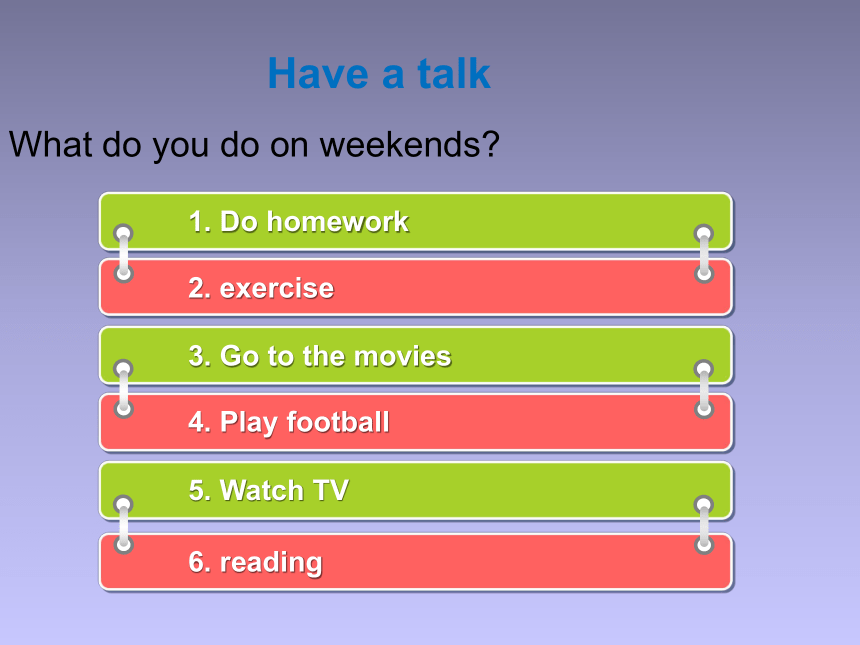 Have a talk

What do you do on weekends?

1. Do homework

2. exercise

3. Go to the movies

4. Play football

5. Watch TV

6. reading